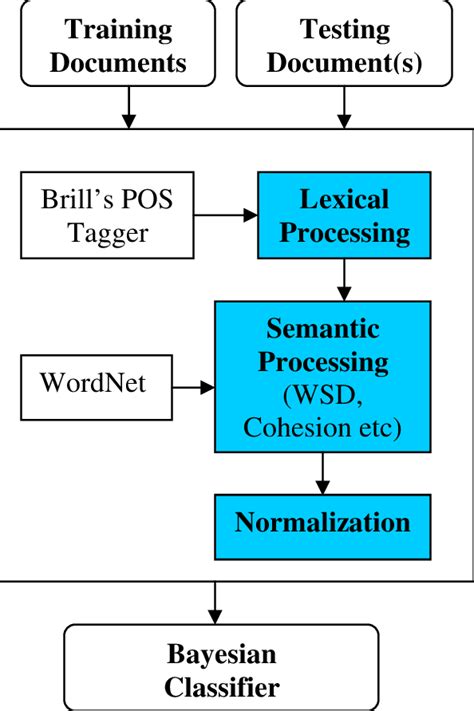 Training Documents

Testing Document(s)

Brill's POS Tagger

Lexical Processing

WordNet

Semantic Processing (WSD, Cohesion etc)

Normalization

Bayesian Classifier